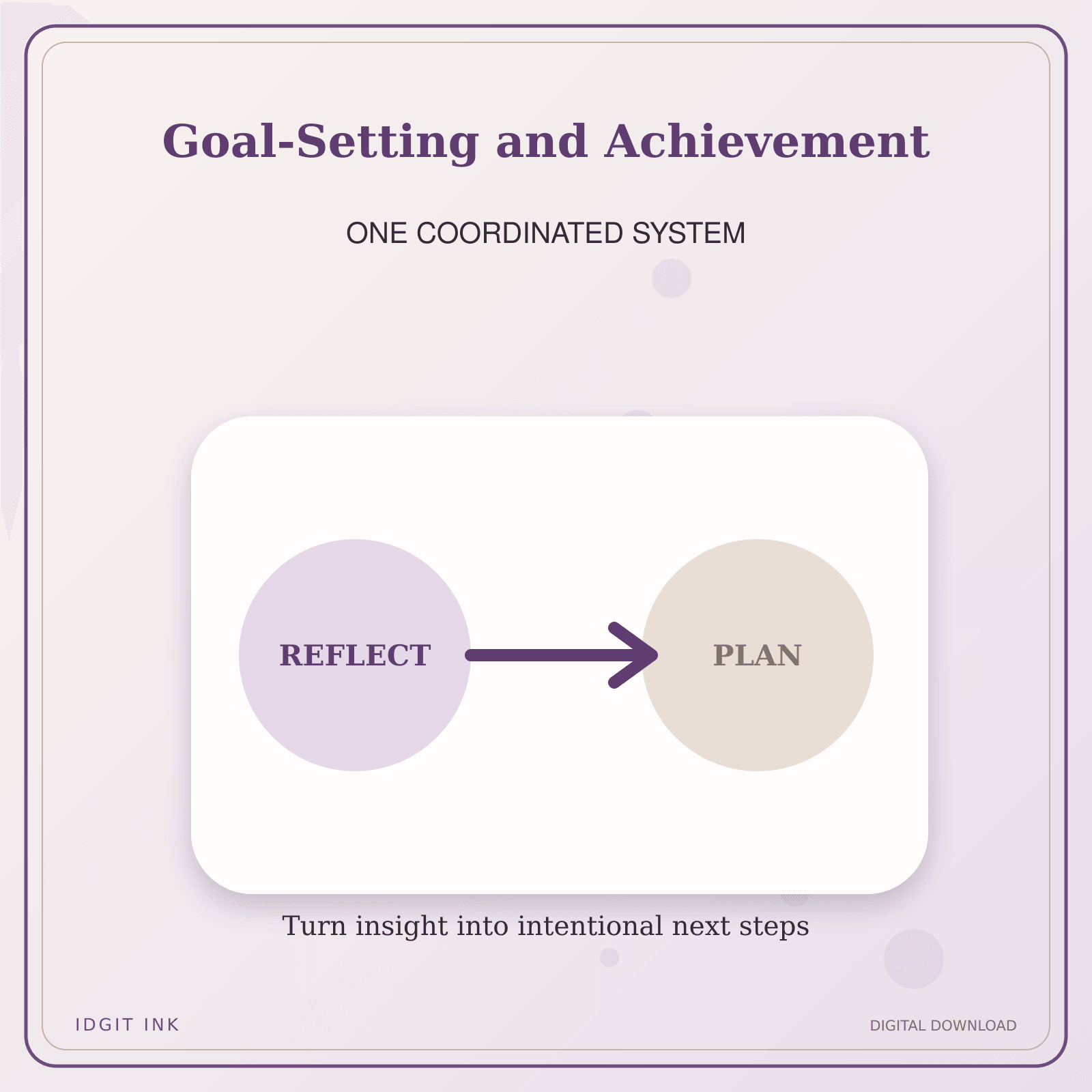 Goal-Setting and Achievement

ONE COORDINATED SYSTEM

REFLECT

PLAN

Turn insight into intentional next steps

IDGIT INK

DIGITAL DOWNLOAD